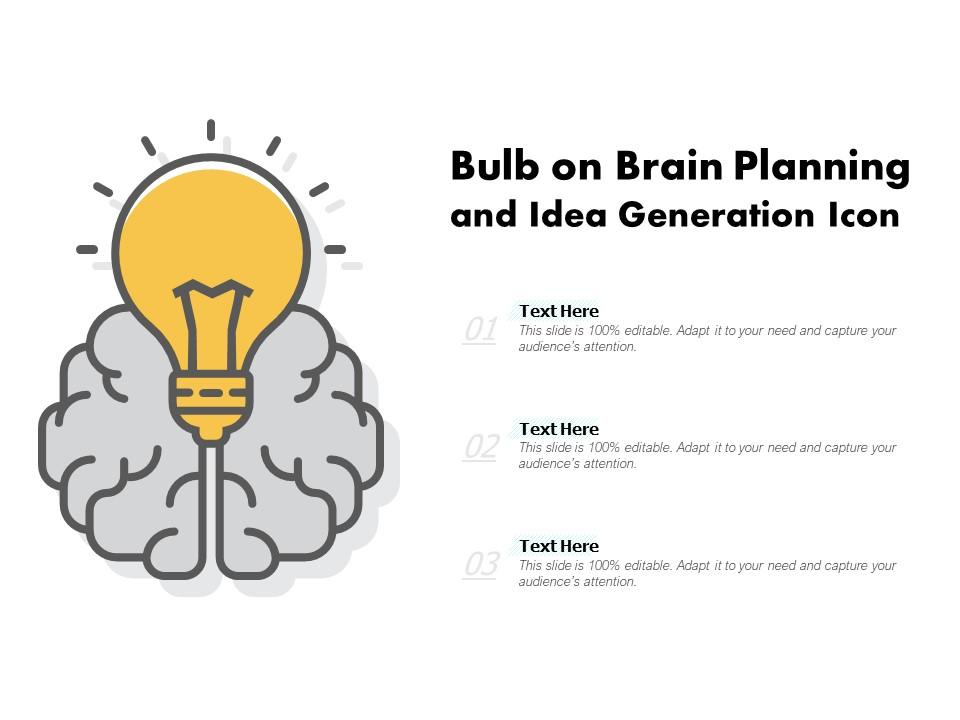 Bulb on Brain Planning and Idea Generation Icon

01
Text Here
This slide is 100% editable. Adapt it to your need and capture your audience's attention.

02
Text Here
This slide is 100% editable. Adapt it to your need and capture your audience's attention.

03
Text Here
This slide is 100% editable. Adapt it to your need and capture your audience's attention.